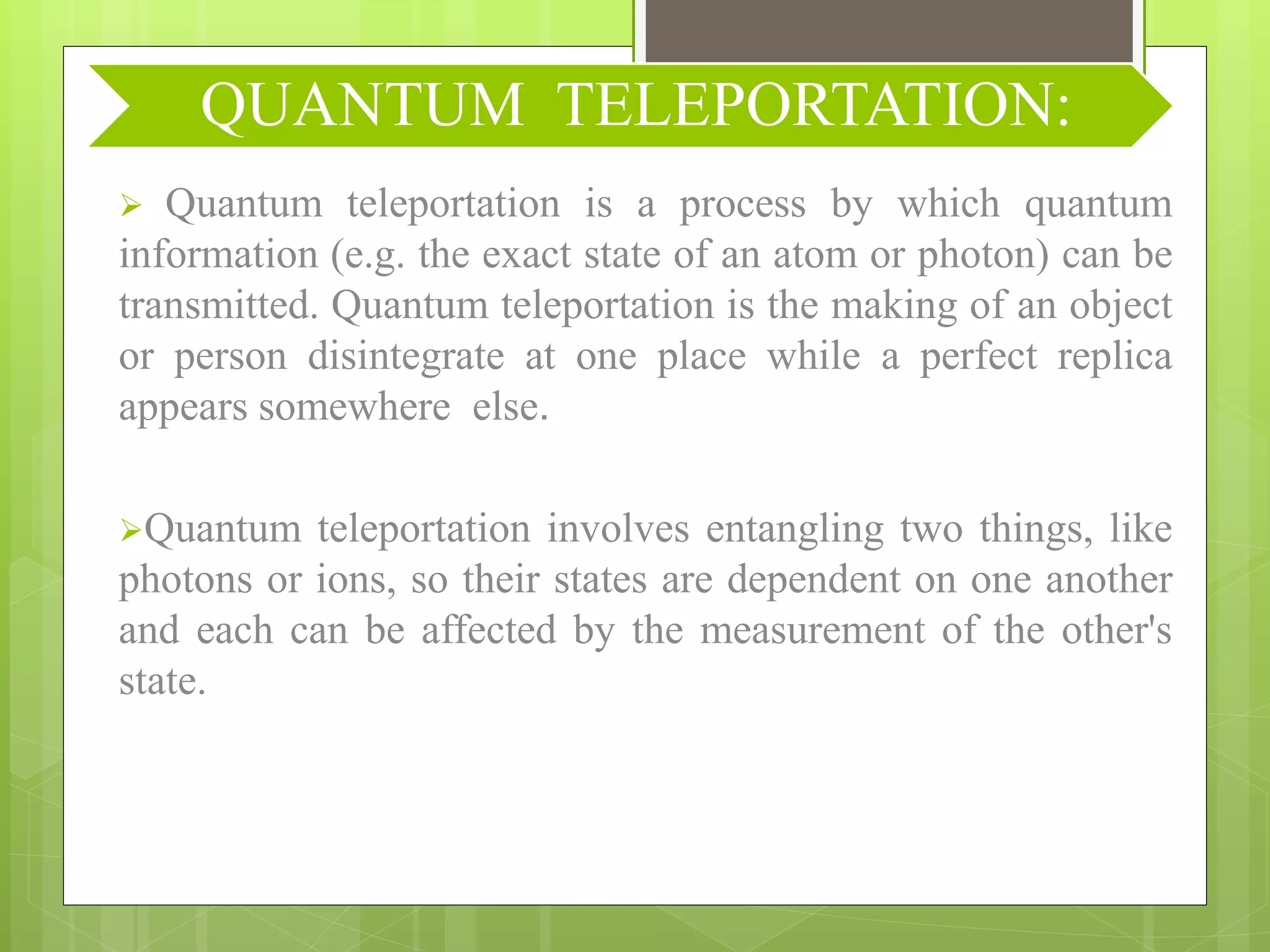 QUANTUM TELEPORTATION:

➢ Quantum teleportation is a process by which quantum information (e.g. the exact state of an atom or photon) can be transmitted. Quantum teleportation is the making of an object or person disintegrate at one place while a perfect replica appears somewhere else.

➢Quantum teleportation involves entangling two things, like photons or ions, so their states are dependent on one another and each can be affected by the measurement of the other's state.